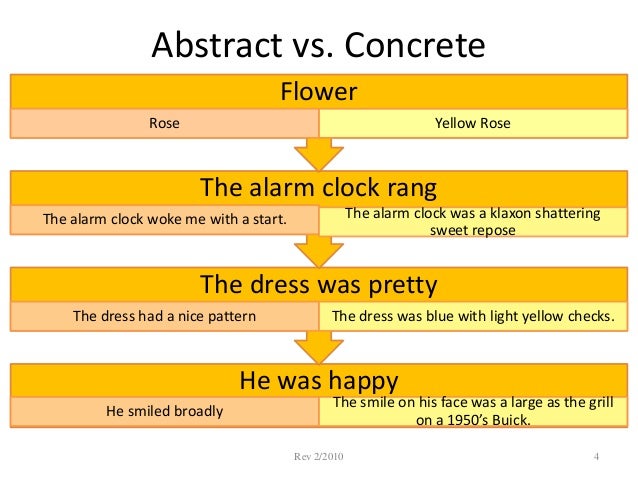 Abstract vs. Concrete

Flower

Rose

Yellow Rose

The alarm clock rang

The alarm clock woke me with a start.

The alarm clock was a klaxon shattering sweet repose

The dress was pretty

The dress had a nice pattern

The dress was blue with light yellow checks.

He was happy

He smiled broadly

The smile on his face was a large as the grill on a 1950's Buick.

Rev 2/2010

4